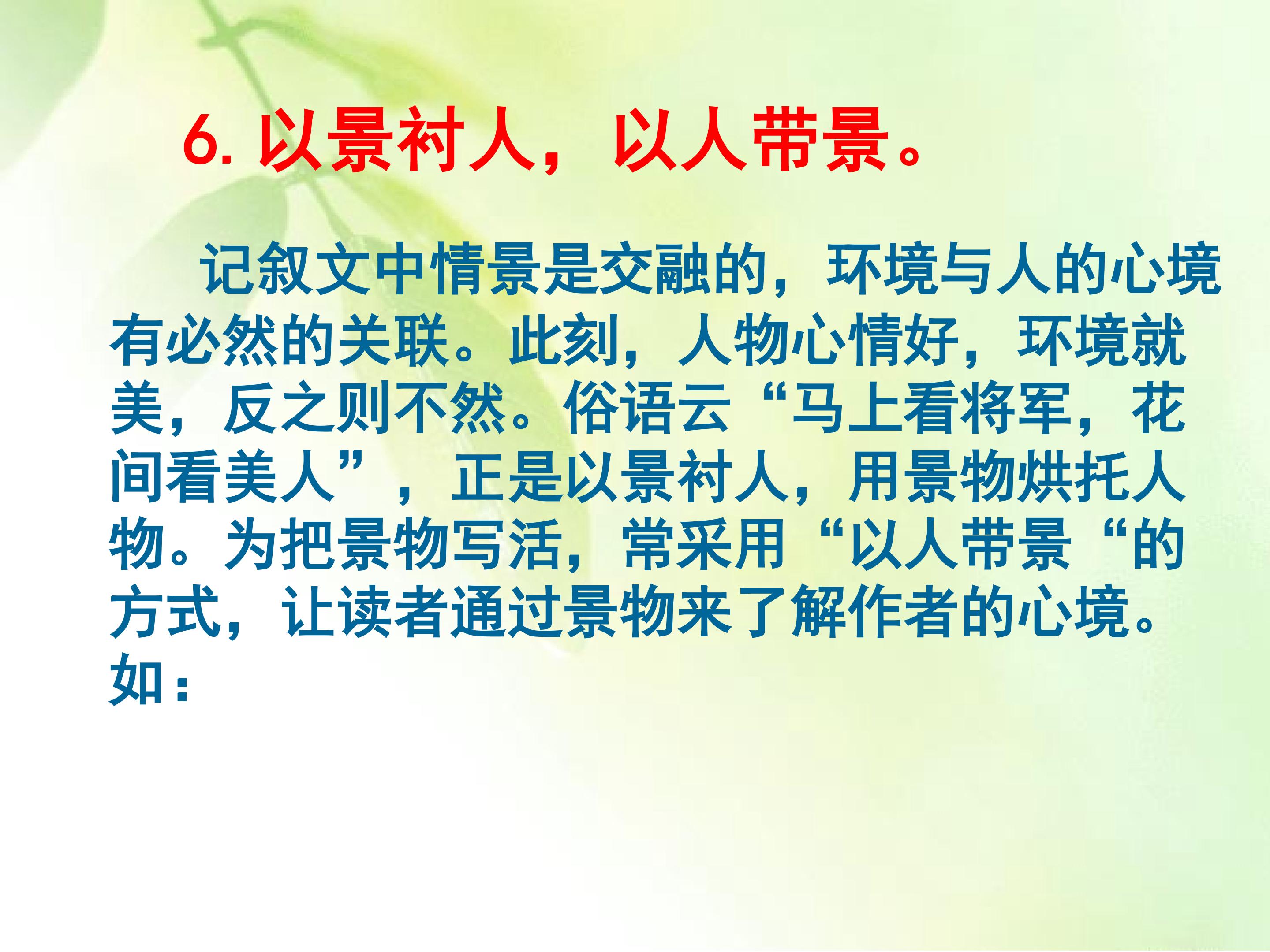 6. 以景衬人，以人带景。

记叙文中情景是交融的，环境与人的心境有必然的关联。此刻，人物心情好，环境就美，反之则不然。俗语云“马上看将军，花间看美人”，正是以景衬人，用景物烘托人物。为把景物写活，常采用“以人带景“的方式，让读者通过景物来了解作者的心境。如：